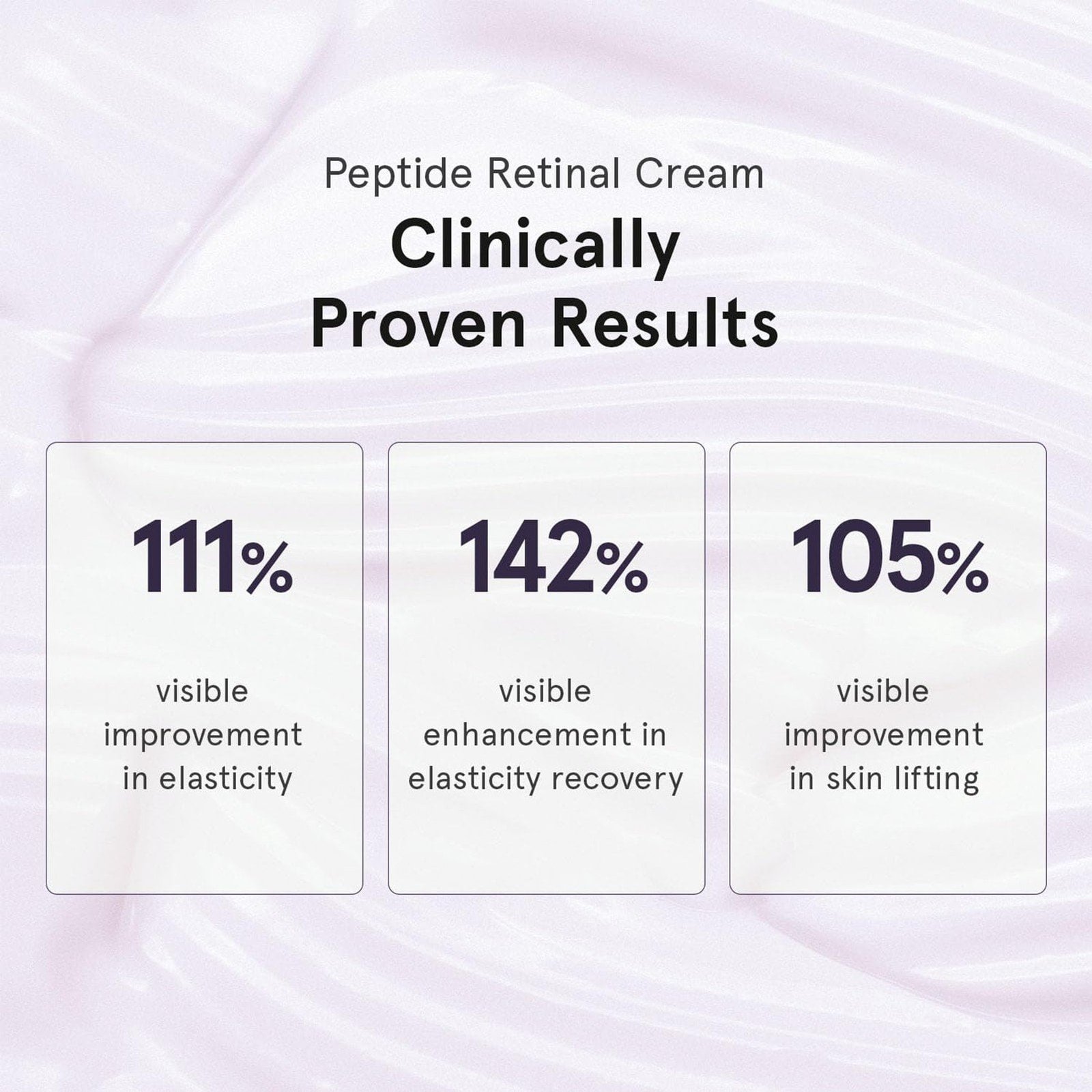 Peptide Retinal Cream
Clinically Proven Results

111%

visible improvement in elasticity

142%

visible enhancement in elasticity recovery

105%

visible improvement in skin lifting